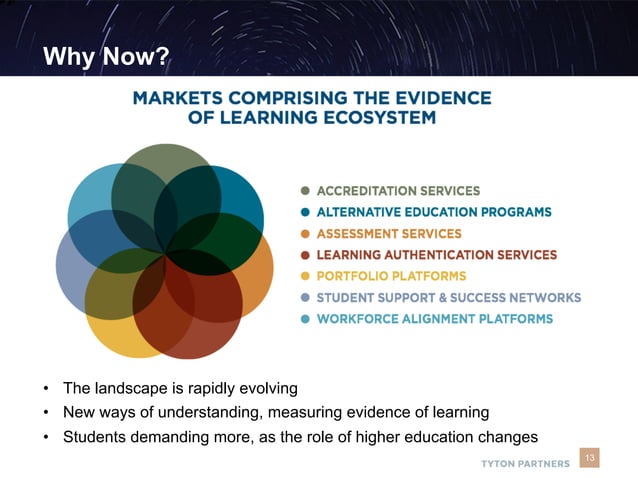 Why Now?

MARKETS COMPRISING THE EVIDENCE OF LEARNING ECOSYSTEM

- ACCREDITATION SERVICES
- ALTERNATIVE EDUCATION PROGRAMS
- ASSESSMENT SERVICES
- LEARNING AUTHENTICATION SERVICES
- PORTFOLIO PLATFORMS
- STUDENT SUPPORT & SUCCESS NETWORKS
- WORKFORCE ALIGNMENT PLATFORMS

• The landscape is rapidly evolving
• New ways of understanding, measuring evidence of learning
• Students demanding more, as the role of higher education changes

TYTON PARTNERS 13